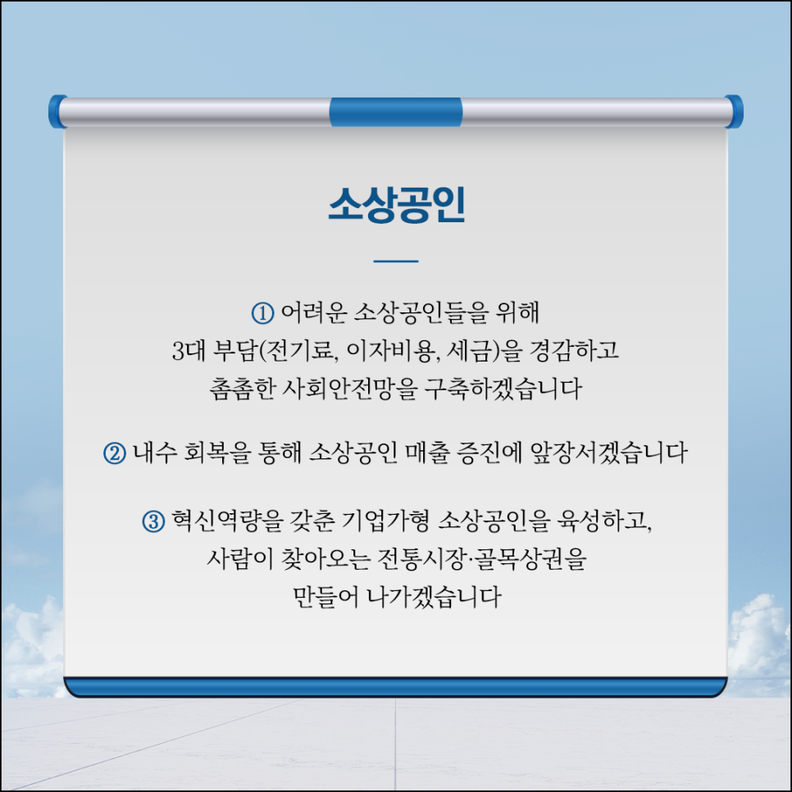 소상공인

① 어려운 소상공인들을 위해 3대 부담(전기료, 이자비용, 세금)을 경감하고 촘촘한 사회안전망을 구축하겠습니다

② 내수 회복을 통해 소상공인 매출 증진에 앞장서겠습니다

③ 혁신역량을 갖춘 기업가형 소상공인을 육성하고, 사람이 찾아오는 전통시장·골목상권을 만들어 나가겠습니다